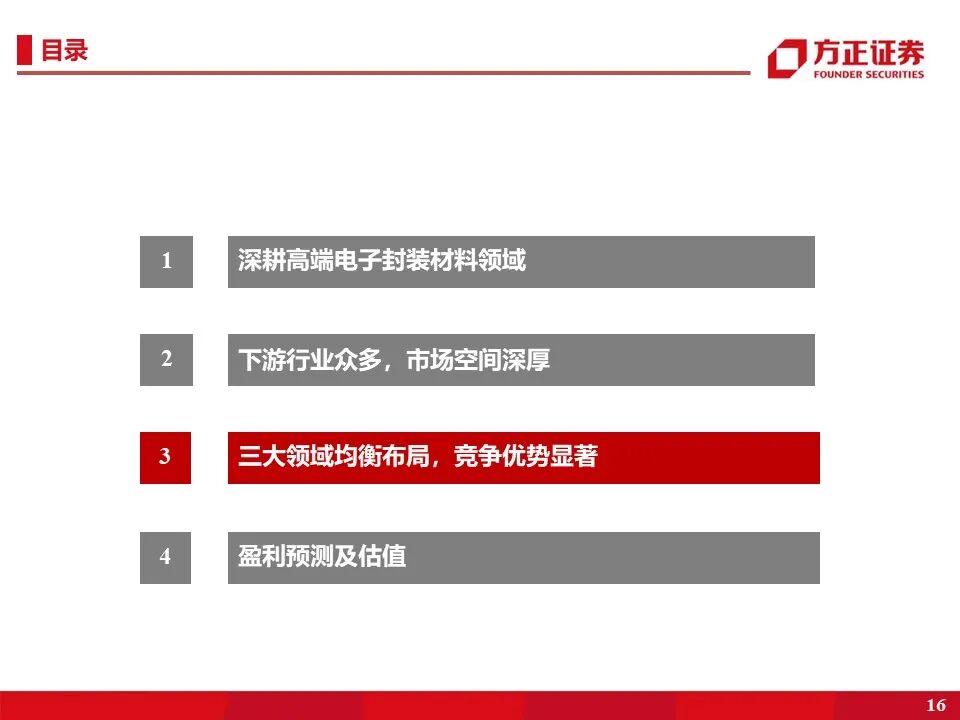 目录

方正证券
FOUNDER SECURITIES

1 深耕高端电子封装材料领域

2 下游行业众多，市场空间深厚

3 三大领域均衡布局，竞争优势显著

4 盈利预测及估值

16